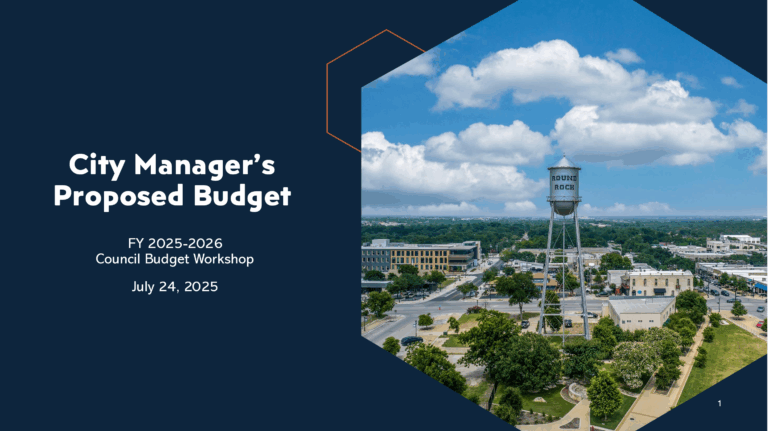 City Manager's Proposed Budget

FY 2025-2026
Council Budget Workshop

July 24, 2025

ROUND ROCK

1